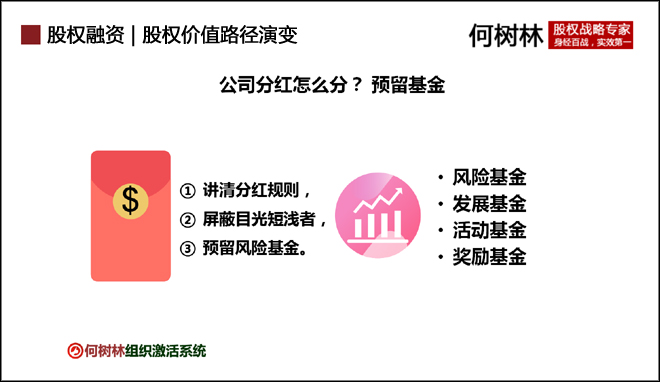 股权融资 | 股权价值路径演变

何树林 股权战略专家 身经百战，实效第一

公司分红怎么分？ 预留基金

$

① 讲清分红规则，
② 屏蔽目光短浅者，
③ 预留风险基金。

· 风险基金
· 发展基金
· 活动基金
· 奖励基金

何树林组织激活系统